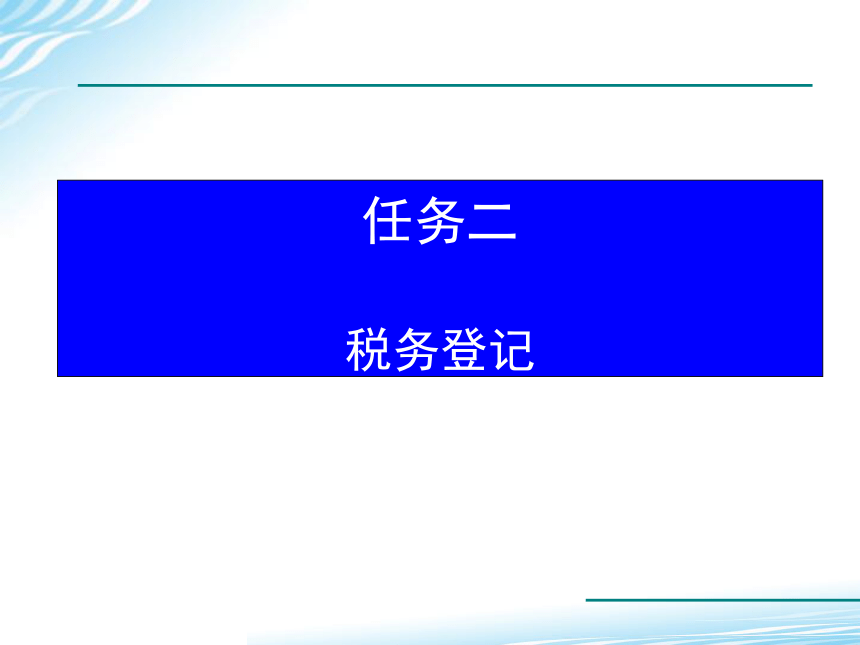 任务二

税务登记